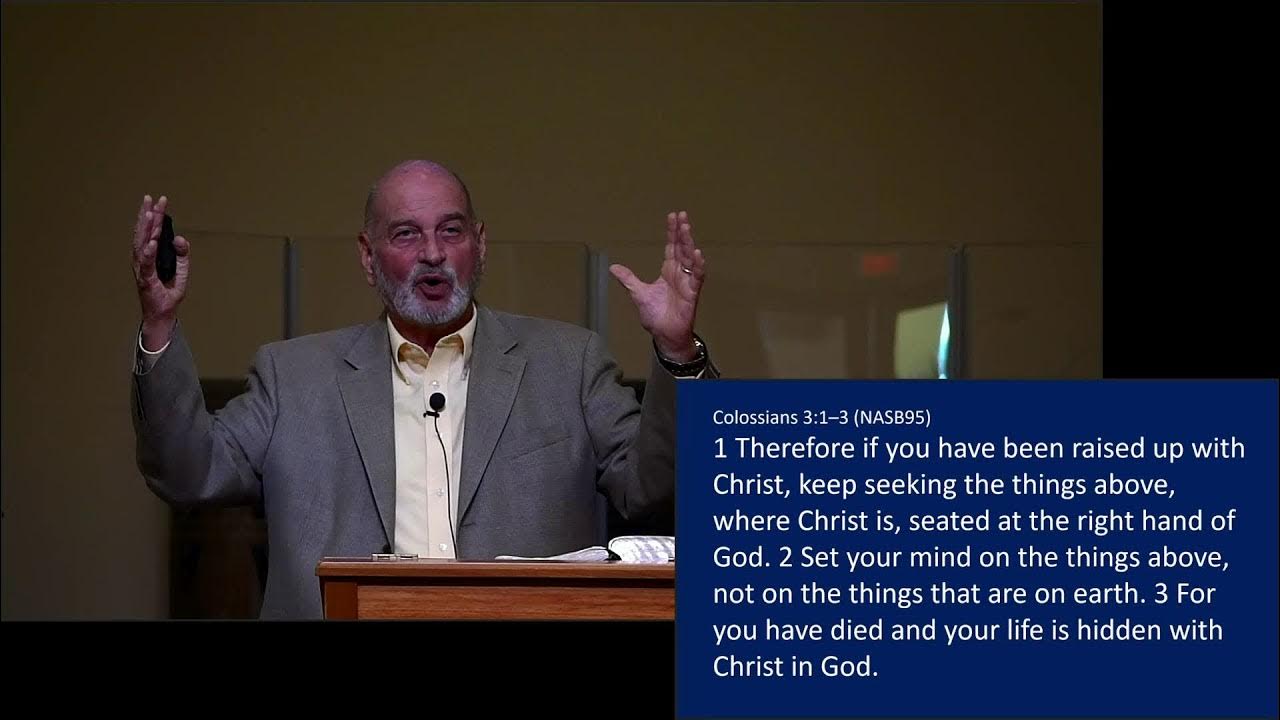 Colossians 3:1–3 (NASB95)
1 Therefore if you have been raised up with Christ, keep seeking the things above, where Christ is, seated at the right hand of God. 2 Set your mind on the things above, not on the things that are on earth. 3 For you have died and your life is hidden with Christ in God.